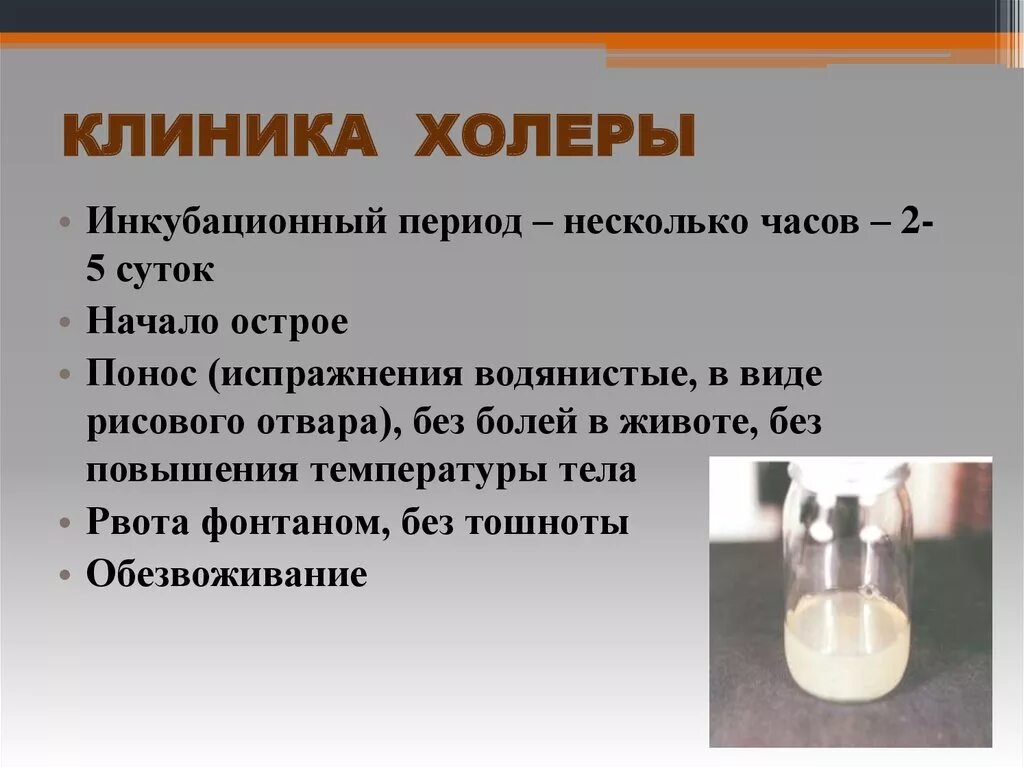 КЛИНИКА ХОЛЕРЫ

• Инкубационный период – несколько часов – 2-5 суток
• Начало острое
• Понос (испражнения водянистые, в виде рисового отвара), без болей в животе, без повышения температуры тела
• Рвота фонтаном, без тошноты
• Обезвоживание